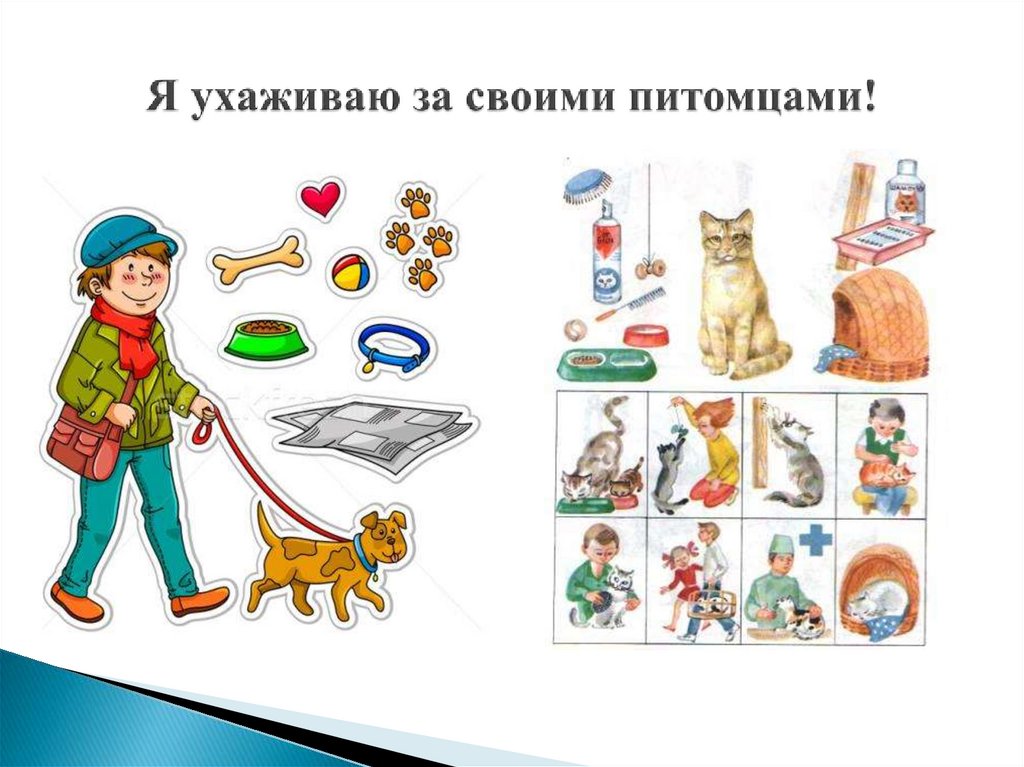 Я ухаживаю за своими питомцами!